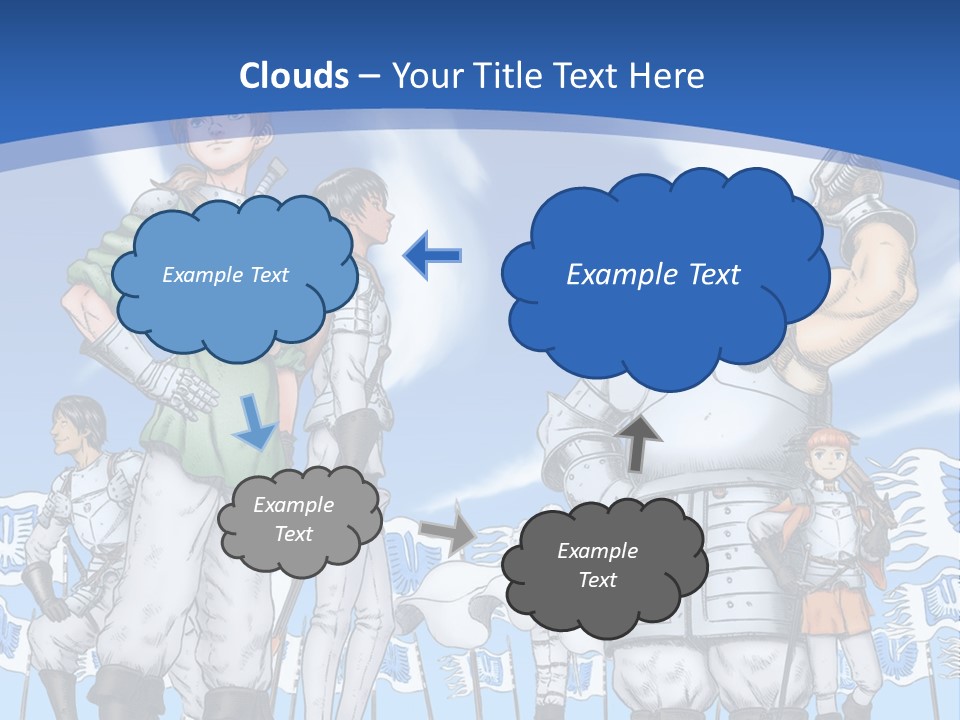 Clouds – Your Title Text Here

Example Text

Example Text

Example Text

Example Text